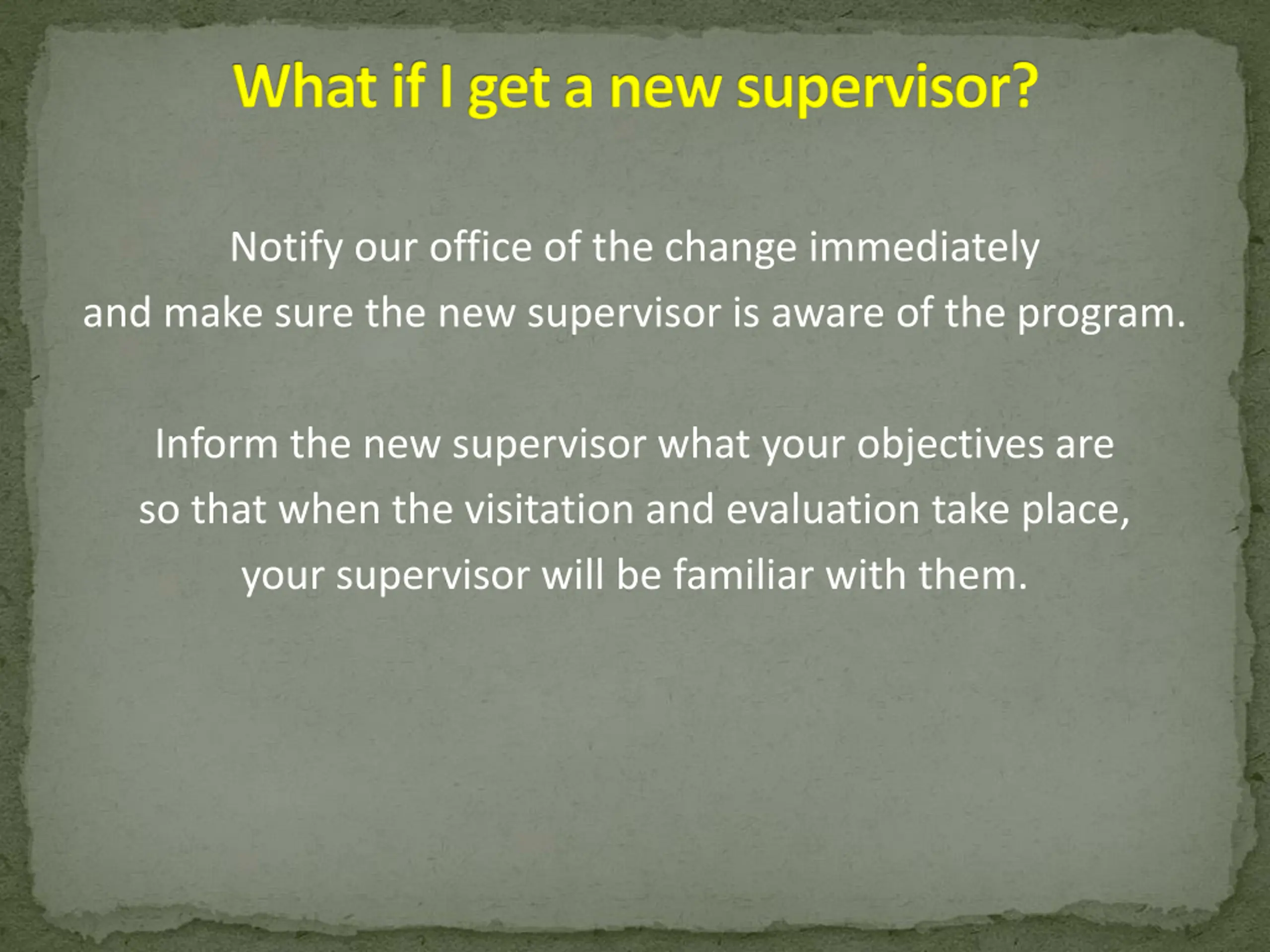 What if I get a new supervisor?

Notify our office of the change immediately and make sure the new supervisor is aware of the program.

Inform the new supervisor what your objectives are so that when the visitation and evaluation take place, your supervisor will be familiar with them.